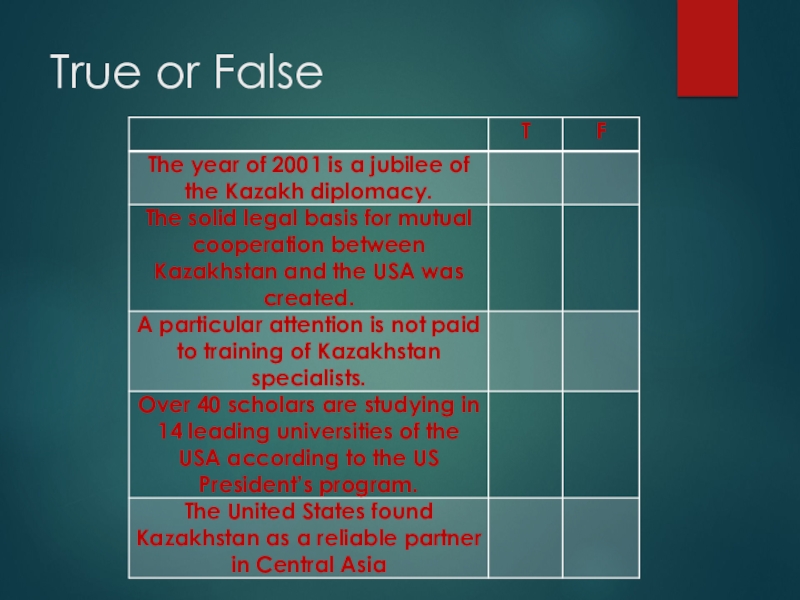 True or False

| | T | F |
|---|---|---|
| The year of 2001 is a jubilee of the Kazakh diplomacy. | | |
| The solid legal basis for mutual cooperation between Kazakhstan and the USA was created. | | |
| A particular attention is not paid to training of Kazakhstan specialists. | | |
| Over 40 scholars are studying in 14 leading universities of the USA according to the US President's program. | | |
| The United States found Kazakhstan as a reliable partner in Central Asia | | |